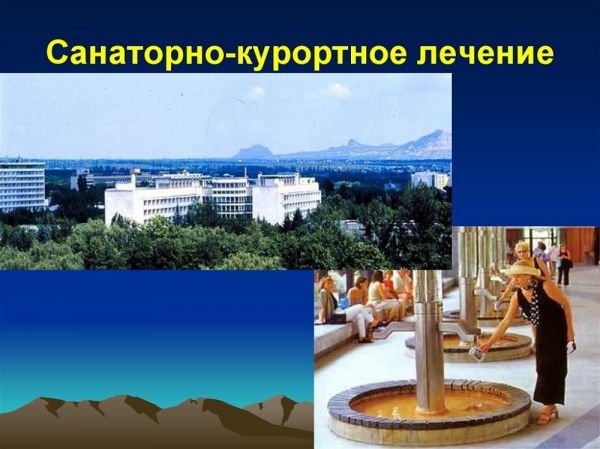 Санаторно-курортное лечение